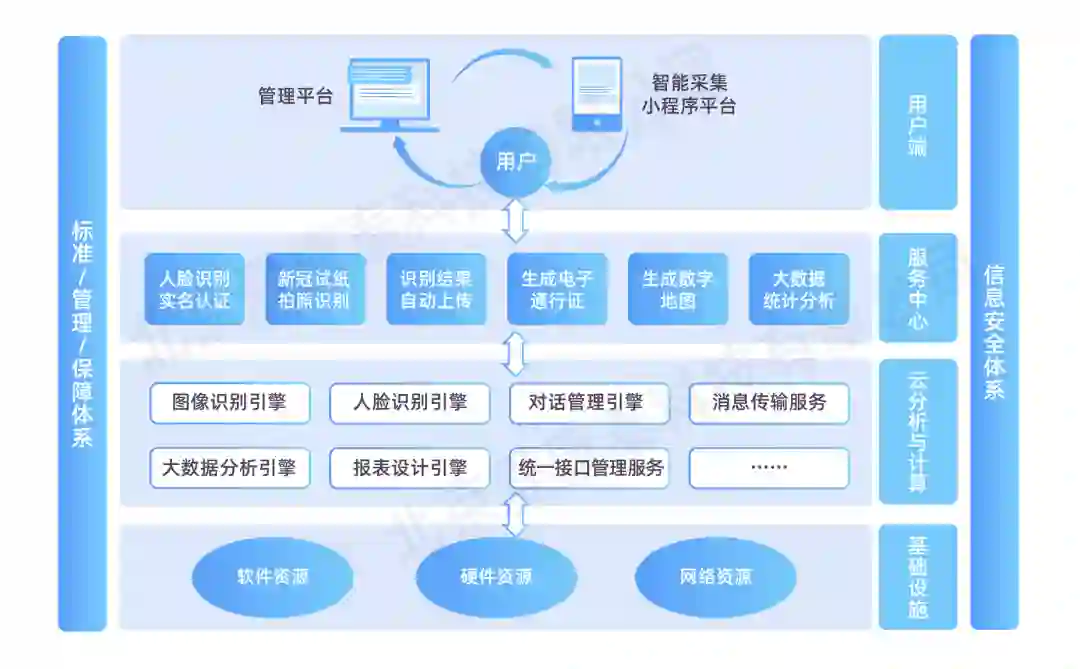 标准/管理/保障体系

管理平台

智能采集
小程序平台

用户

用户端

人脸识别
实名认证

新冠试纸
拍照识别

识别结果
自动上传

生成电子
通行证

生成数字
地图

大数据
统计分析

服务中心

图像识别引擎

人脸识别引擎

对话管理引擎

消息传输服务

大数据分析引擎

报表设计引擎

统一接口管理服务

……

云分析与计算

软件资源

硬件资源

网络资源

基础设施

信息安全体系